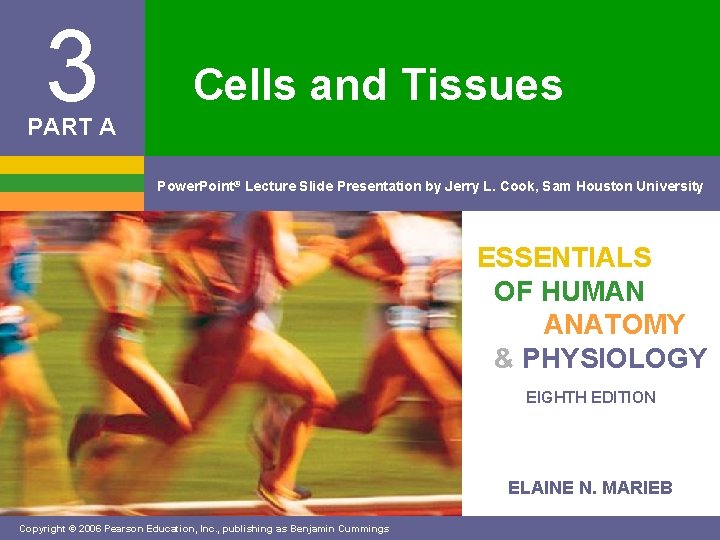 3
PART A

Cells and Tissues

PowerPoint® Lecture Slide Presentation by Jerry L. Cook, Sam Houston University

ESSENTIALS OF HUMAN ANATOMY & PHYSIOLOGY
EIGHTH EDITION

ELAINE N. MARIEB

Copyright © 2006 Pearson Education, Inc., publishing as Benjamin Cummings